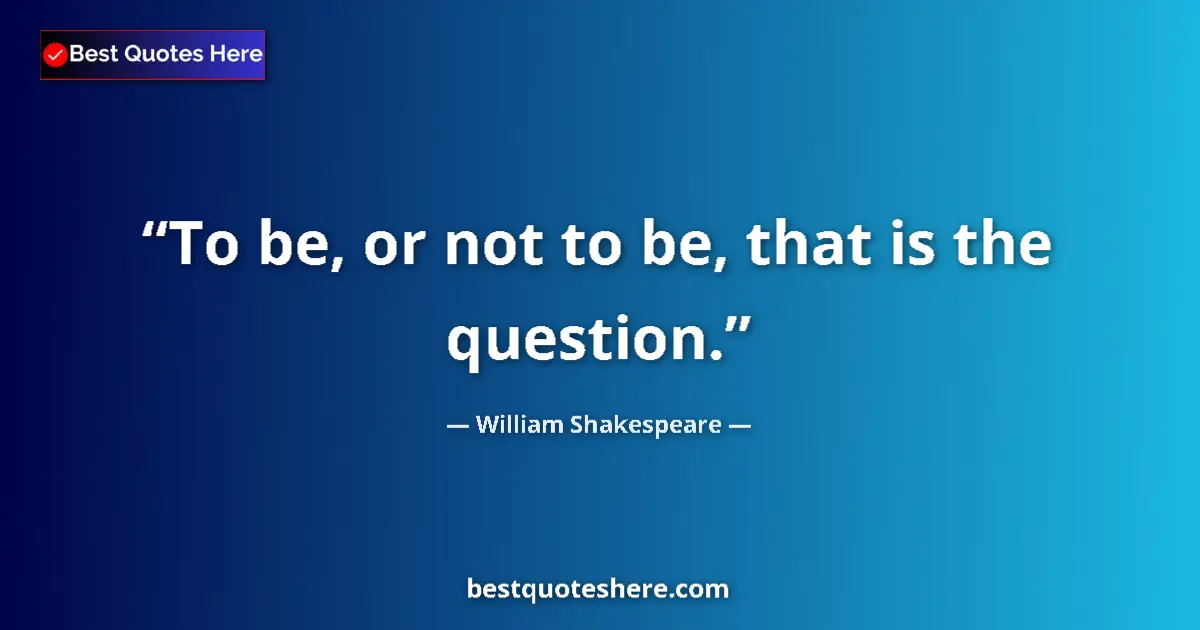 Best Quotes Here

“To be, or not to be, that is the question.”

— William Shakespeare —

bestquoteshere.com